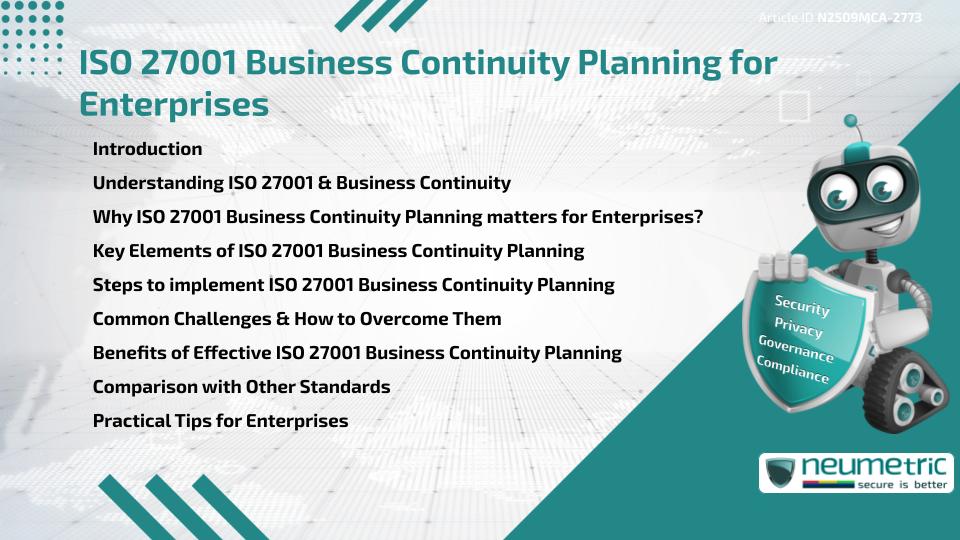 Article ID N2509MCA-2773

ISO 27001 Business Continuity Planning for Enterprises

Introduction

Understanding ISO 27001 & Business Continuity

Why ISO 27001 Business Continuity Planning matters for Enterprises?

Key Elements of ISO 27001 Business Continuity Planning

Steps to implement ISO 27001 Business Continuity Planning

Common Challenges & How to Overcome Them

Benefits of Effective ISO 27001 Business Continuity Planning

Comparison with Other Standards

Practical Tips for Enterprises

Security
Privacy
Governance
Compliance

neumetric
secure is better